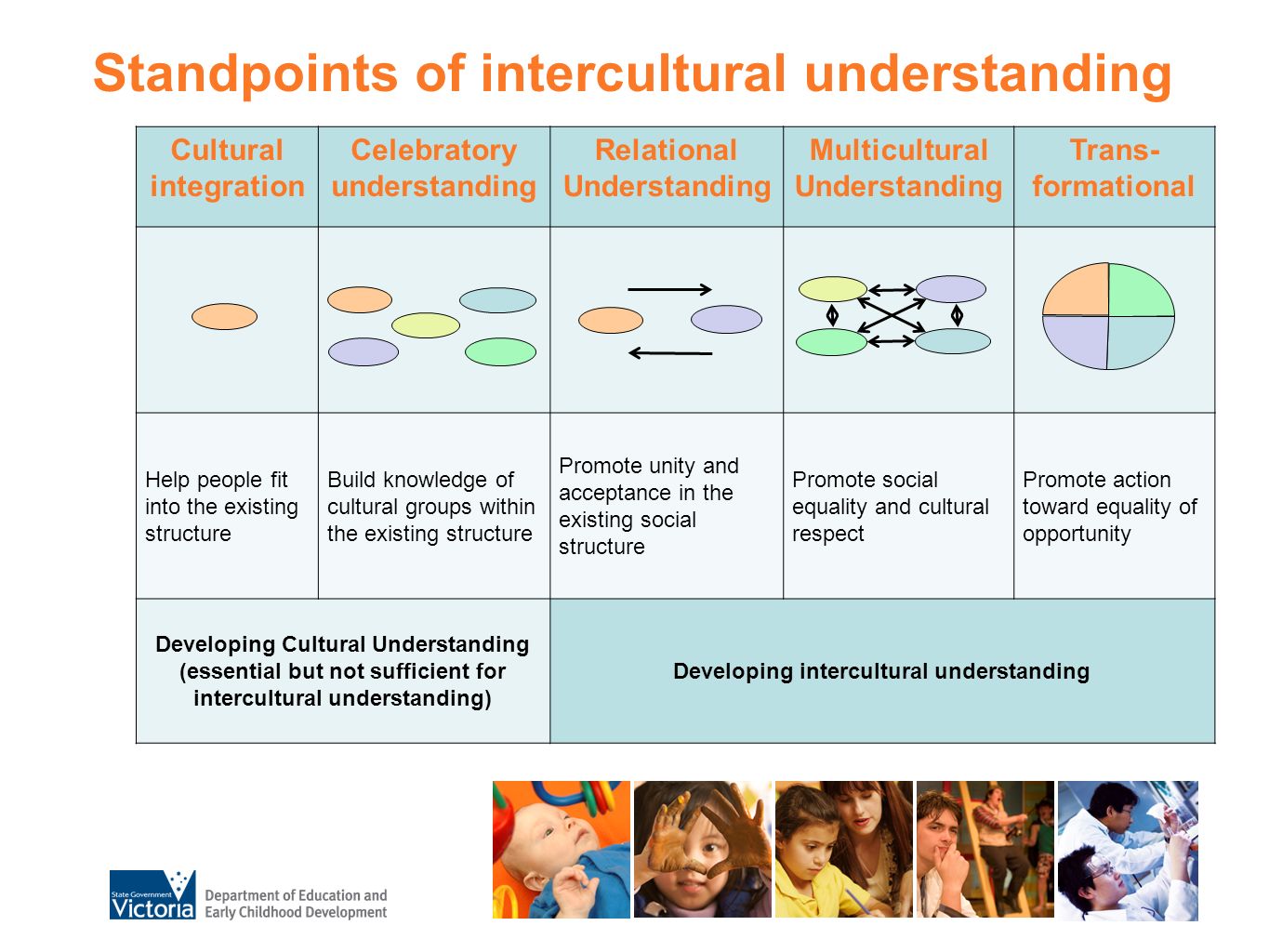 Standpoints of intercultural understanding

| Cultural integration | Celebratory understanding | Relational Understanding | Multicultural Understanding | Trans-formational |
|---|---|---|---|---|
| | | | | |
| Help people fit into the existing structure | Build knowledge of cultural groups within the existing structure | Promote unity and acceptance in the existing social structure | Promote social equality and cultural respect | Promote action toward equality of opportunity |
| Developing Cultural Understanding (essential but not sufficient for intercultural understanding) | | Developing intercultural understanding | | |

State Government Victoria
Department of Education and Early Childhood Development